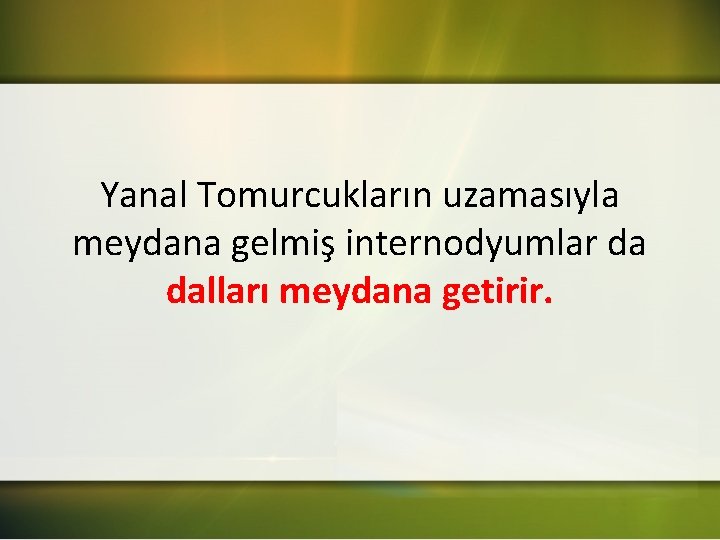 Yanal Tomurcukların uzamasıyla meydana gelmiş internodyumlar da dalları meydana getirir.